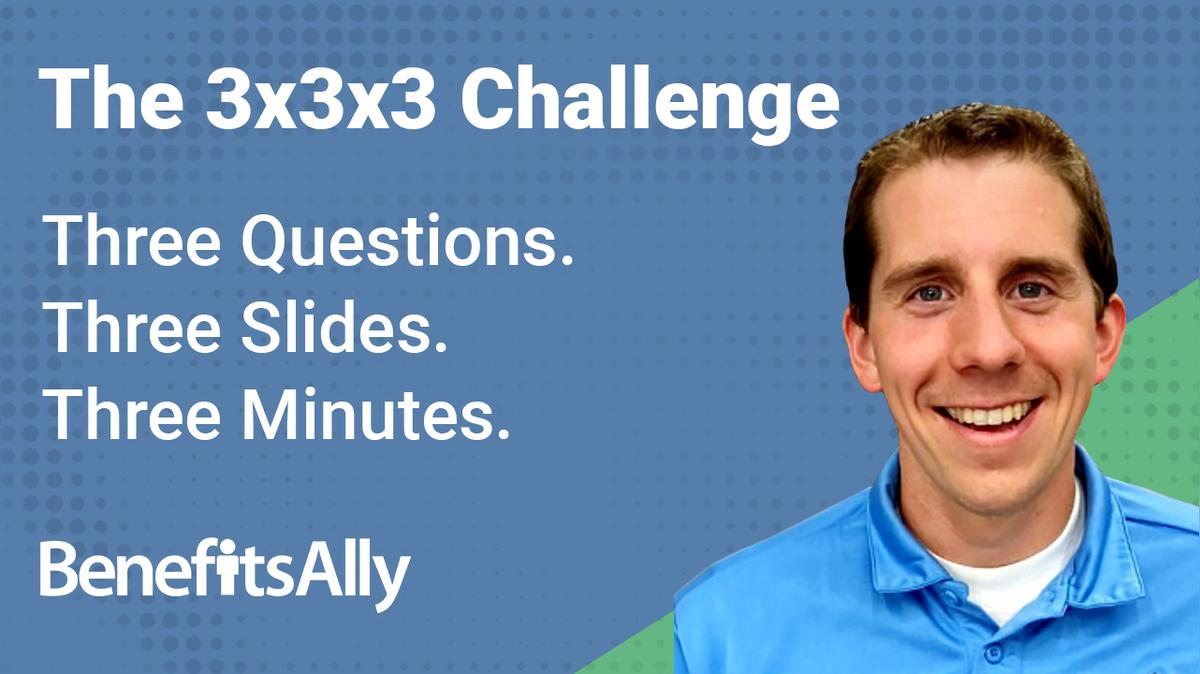 The 3x3x3 Challenge

Three Questions.
Three Slides.
Three Minutes.

BenefitsAlly